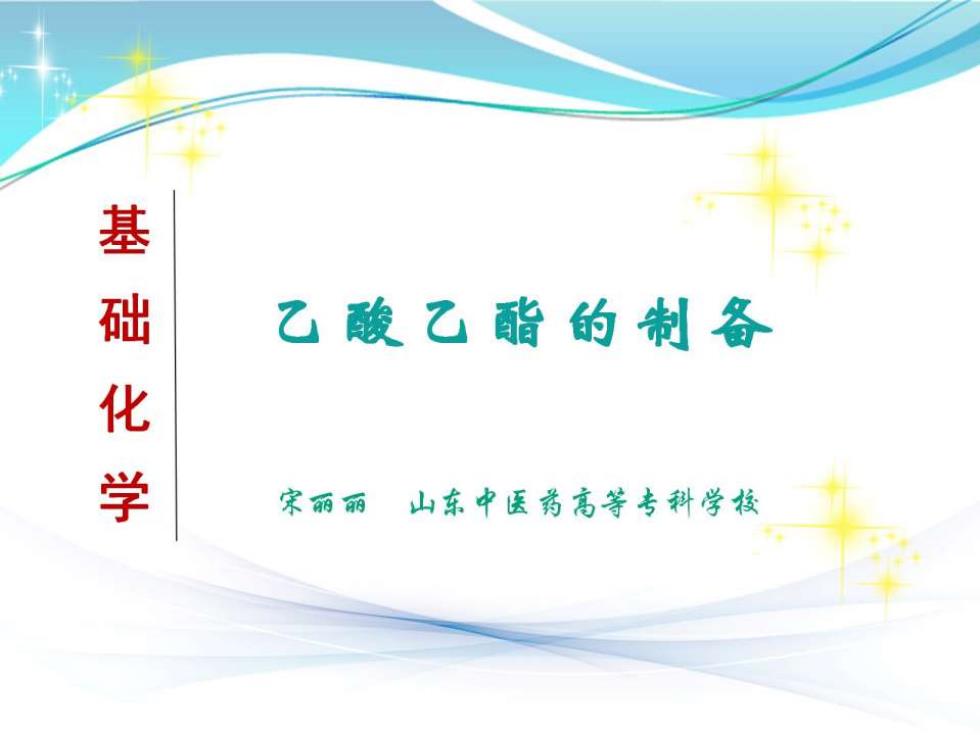 基础化学

乙酸乙酯的制备

宋丽丽　山东中医药高等专科学校